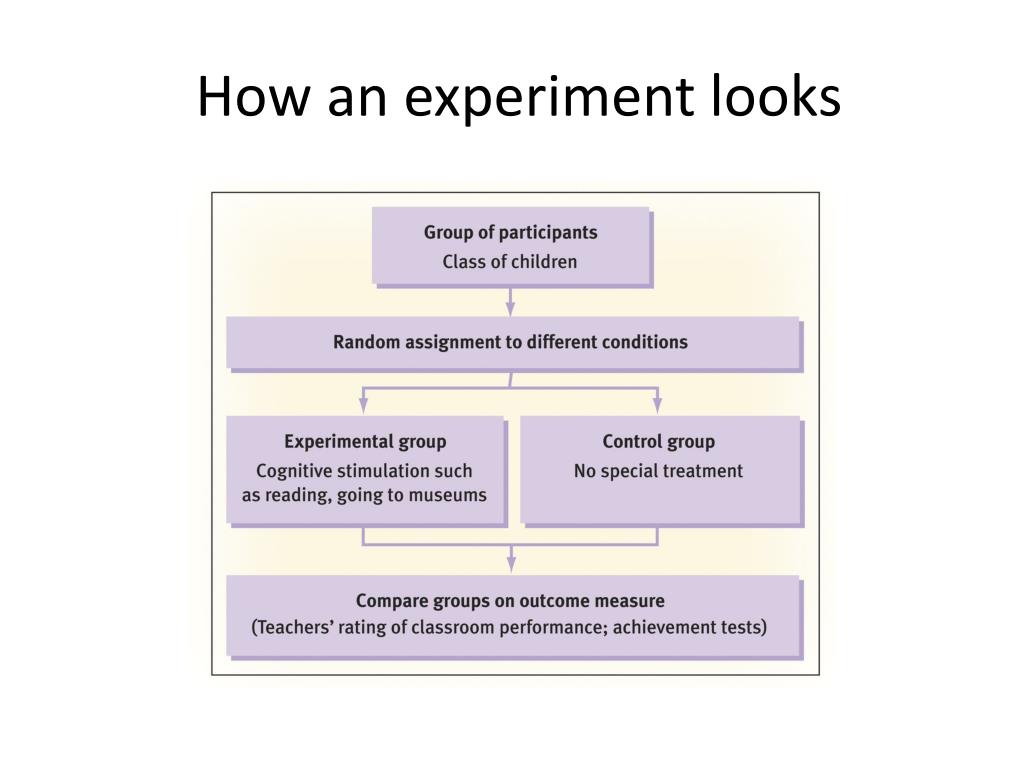 How an experiment looks

Group of participants
Class of children

Random assignment to different conditions

Experimental group
Cognitive stimulation such as reading, going to museums

Control group
No special treatment

Compare groups on outcome measure
(Teachers' rating of classroom performance; achievement tests)